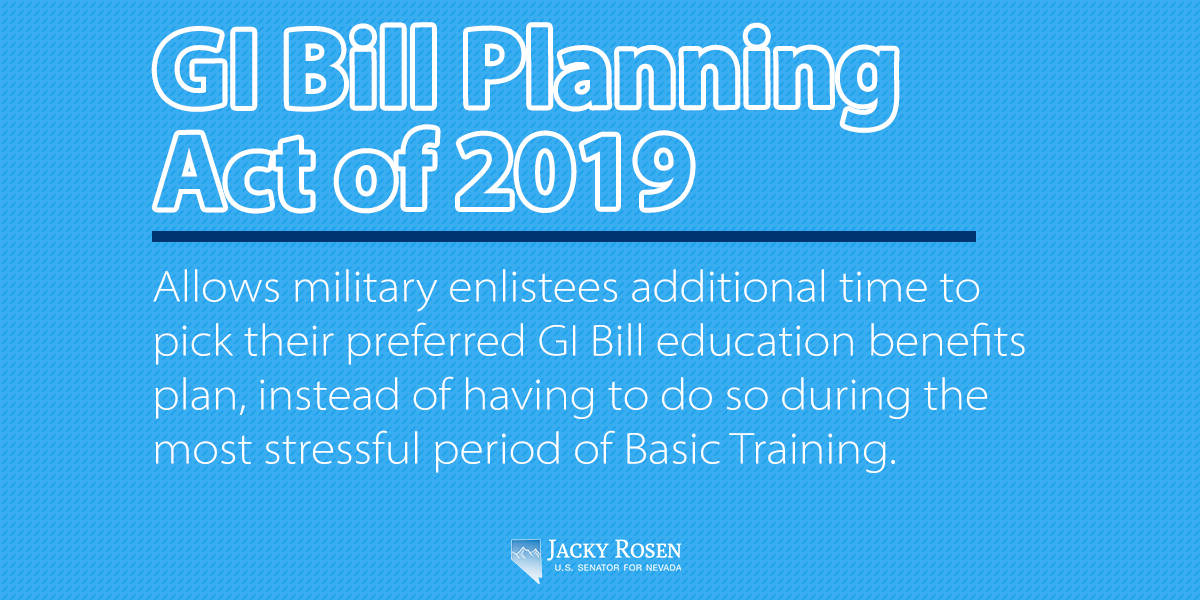 GI Bill Planning Act of 2019

Allows military enlistees additional time to pick their preferred GI Bill education benefits plan, instead of having to do so during the most stressful period of Basic Training.

JACKY ROSEN
U.S. SENATOR FOR NEVADA